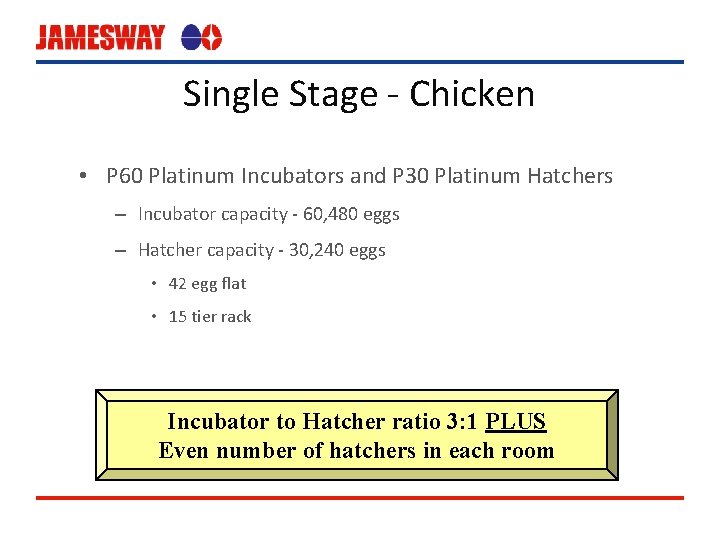 JAMESWAY

Single Stage - Chicken

• P60 Platinum Incubators and P30 Platinum Hatchers
– Incubator capacity - 60,480 eggs
– Hatcher capacity - 30,240 eggs
• 42 egg flat
• 15 tier rack

Incubator to Hatcher ratio 3:1 PLUS
Even number of hatchers in each room